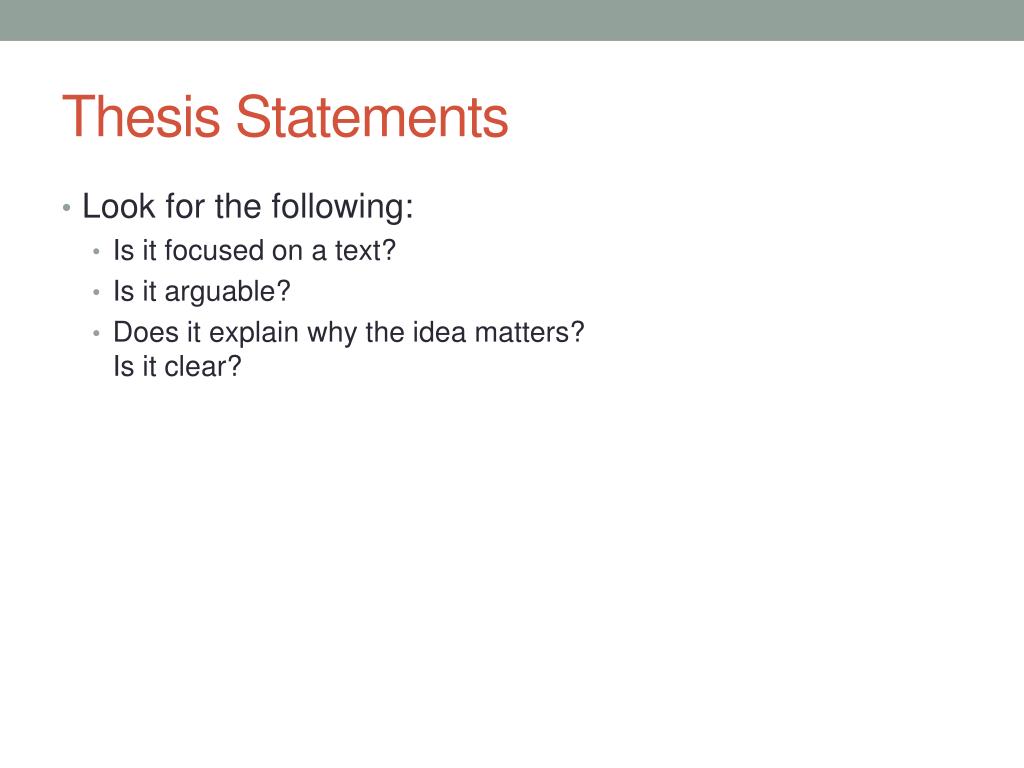 Thesis Statements

• Look for the following:
  • Is it focused on a text?
  • Is it arguable?
  • Does it explain why the idea matters?
    Is it clear?